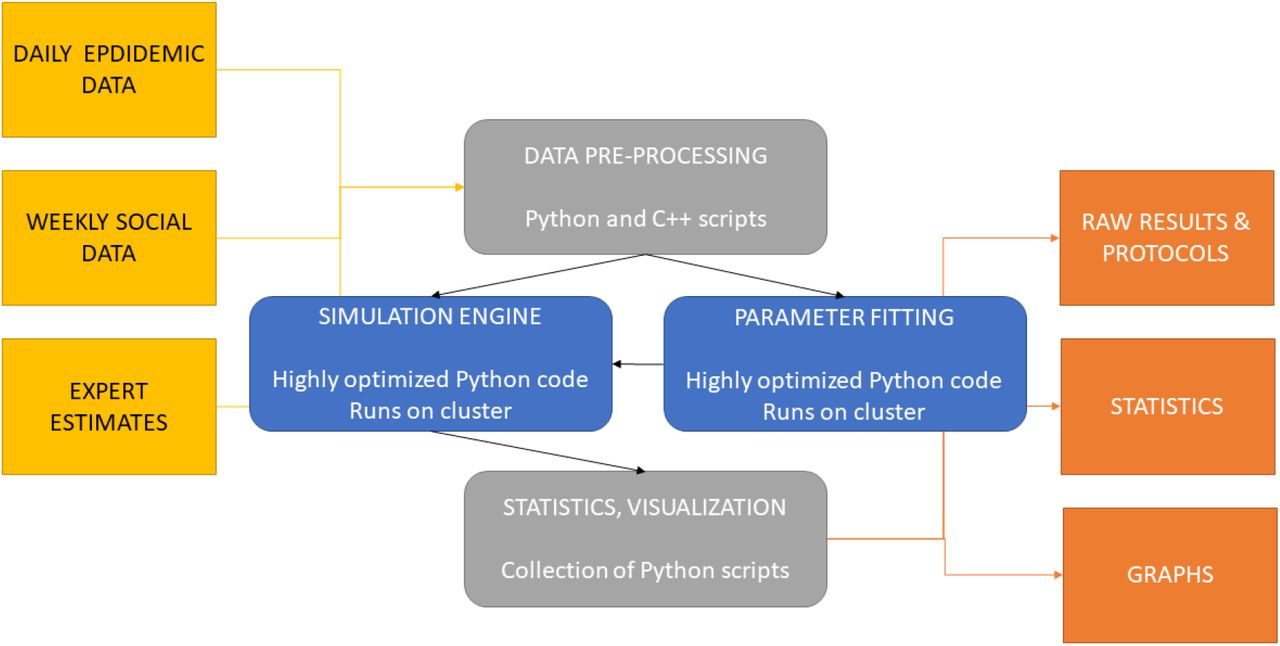 DAILY EPDIDEMIC DATA

WEEKLY SOCIAL DATA

EXPERT ESTIMATES

DATA PRE-PROCESSING

Python and C++ scripts

SIMULATION ENGINE

Highly optimized Python code
Runs on cluster

PARAMETER FITTING

Highly optimized Python code
Runs on cluster

STATISTICS, VISUALIZATION

Collection of Python scripts

RAW RESULTS & PROTOCOLS

STATISTICS

GRAPHS